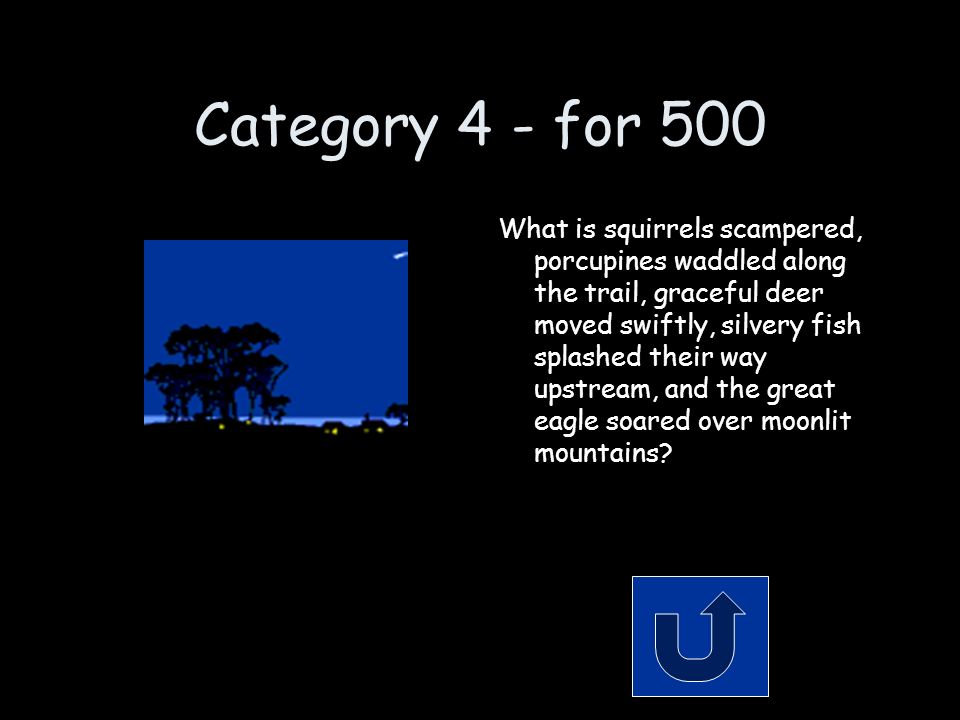 Category 4 - for 500

What is squirrels scampered, porcupines waddled along the trail, graceful deer moved swiftly, silvery fish splashed their way upstream, and the great eagle soared over moonlit mountains?